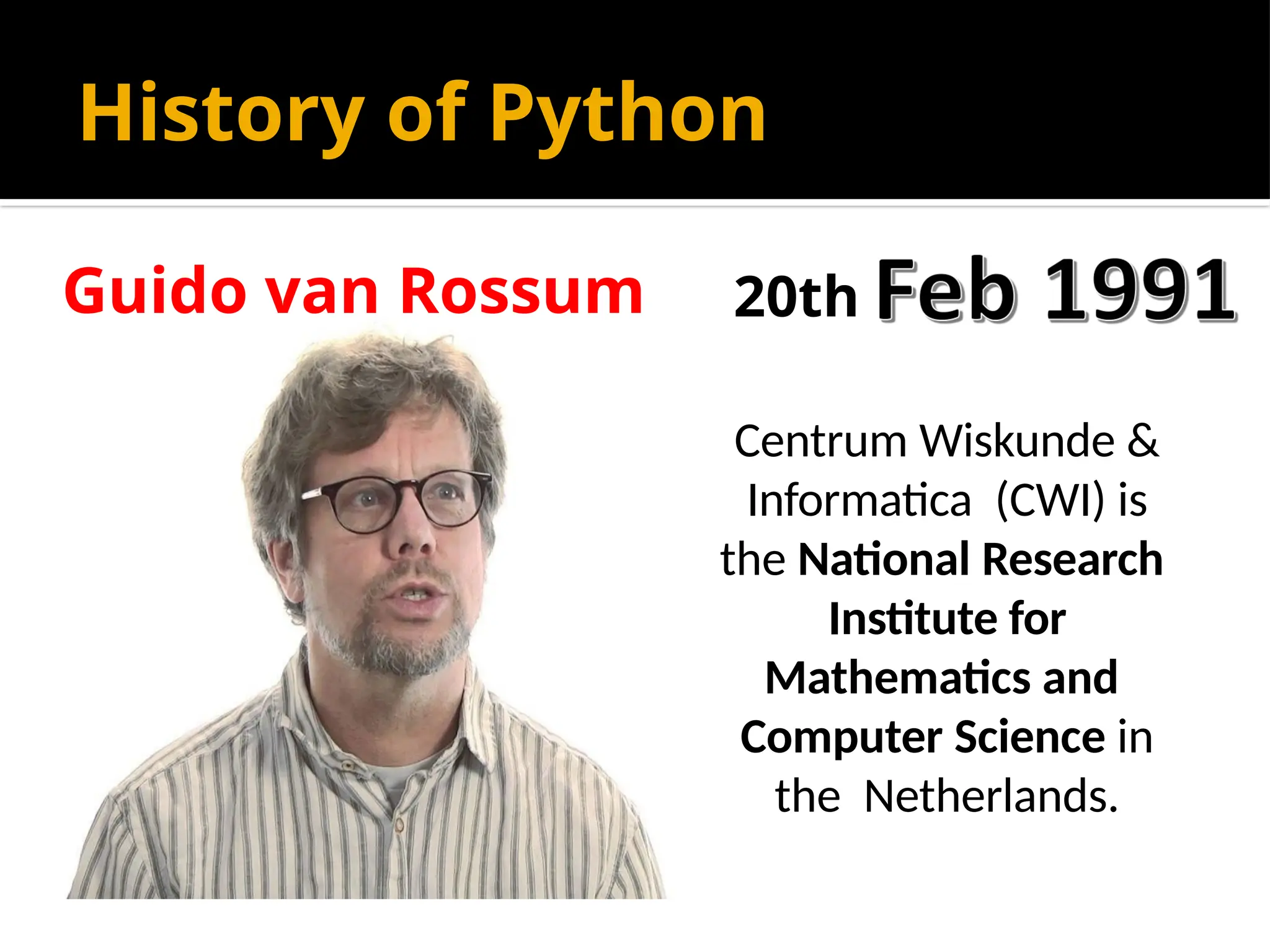 History of Python

Guido van Rossum

20th Feb 1991

Centrum Wiskunde & Informatica (CWI) is the National Research Institute for Mathematics and Computer Science in the Netherlands.